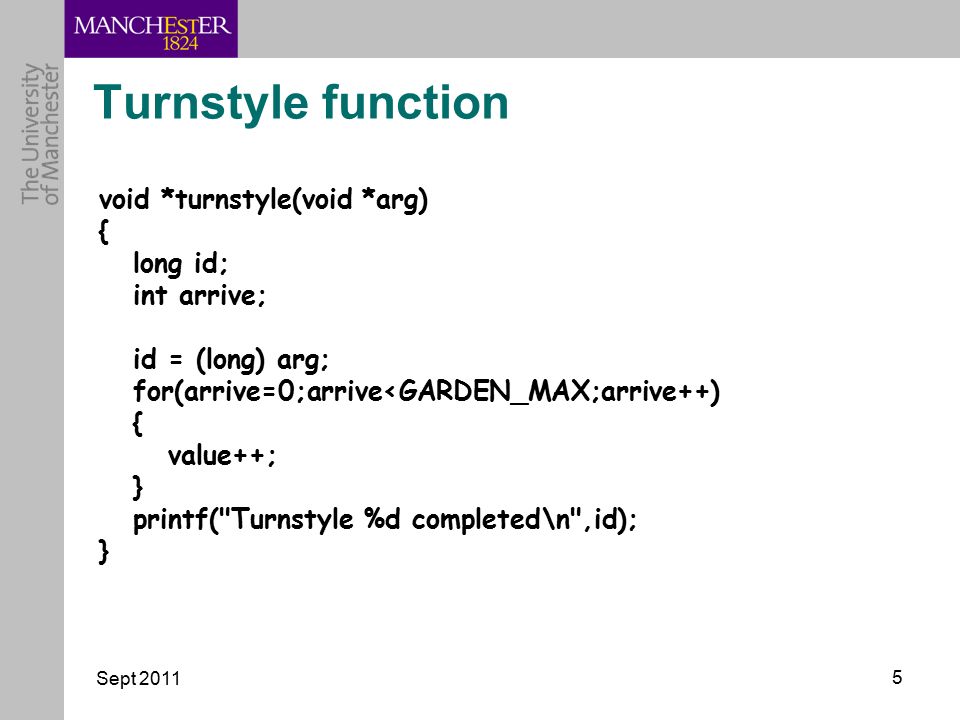 MANCHESTER
1824

The University of Manchester

Turnstyle function

void *turnstyle(void *arg)
{
long id;
int arrive;

id = (long) arg;
for(arrive=0;arrive<GARDEN_MAX;arrive++)
{
value++;
}
printf("Turnstyle %d completed\n",id);
}

Sept 2011

5